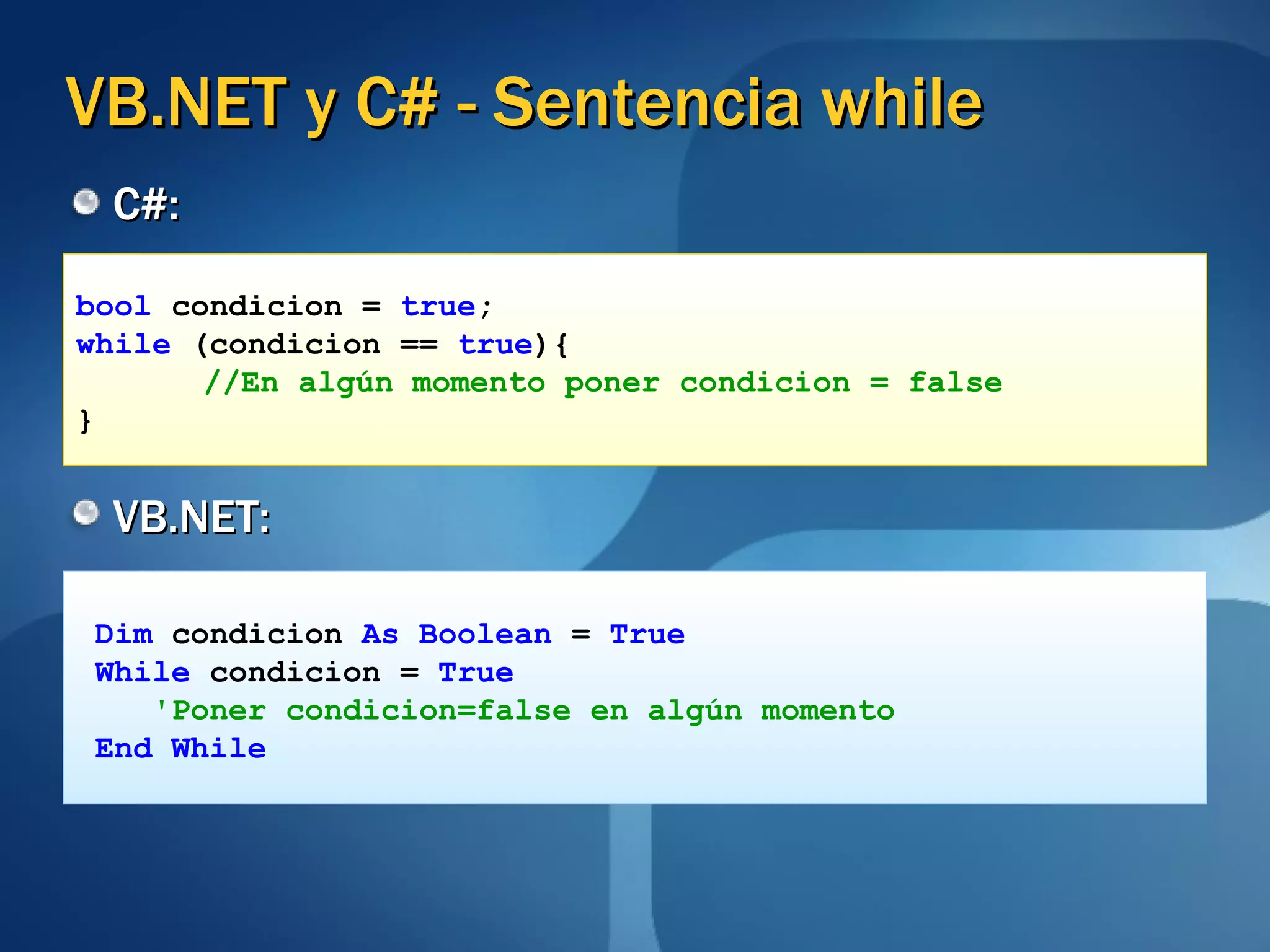 VB.NET y C# - Sentencia while

C#:

bool condicion = true;
while (condicion == true){
    //En algún momento poner condicion = false
}

VB.NET:

Dim condicion As Boolean = True
While condicion = True
    'Poner condicion=false en algún momento
End While